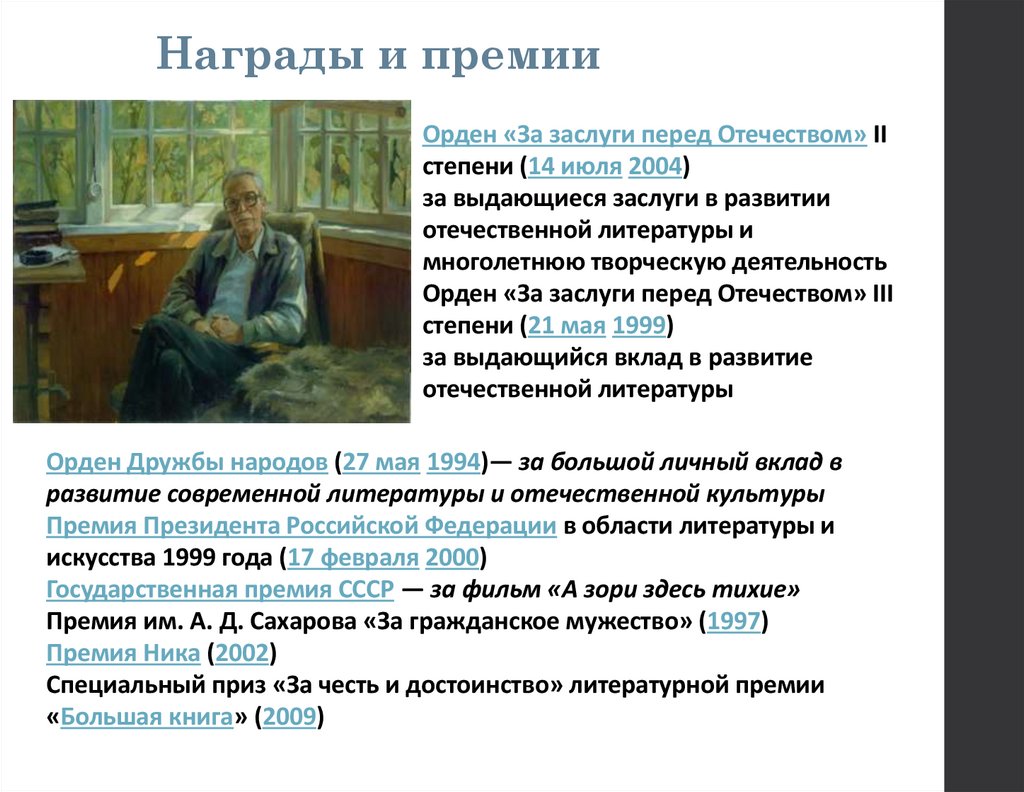 Награды и премии

Орден «За заслуги перед Отечеством» II степени (14 июля 2004)
за выдающиеся заслуги в развитии отечественной литературы и многолетнюю творческую деятельность
Орден «За заслуги перед Отечеством» III степени (21 мая 1999)
за выдающийся вклад в развитие отечественной литературы

Орден Дружбы народов (27 мая 1994)— за большой личный вклад в развитие современной литературы и отечественной культуры
Премия Президента Российской Федерации в области литературы и искусства 1999 года (17 февраля 2000)
Государственная премия СССР — за фильм «А зори здесь тихие»
Премия им. А. Д. Сахарова «За гражданское мужество» (1997)
Премия Ника (2002)
Специальный приз «За честь и достоинство» литературной премии «Большая книга» (2009)